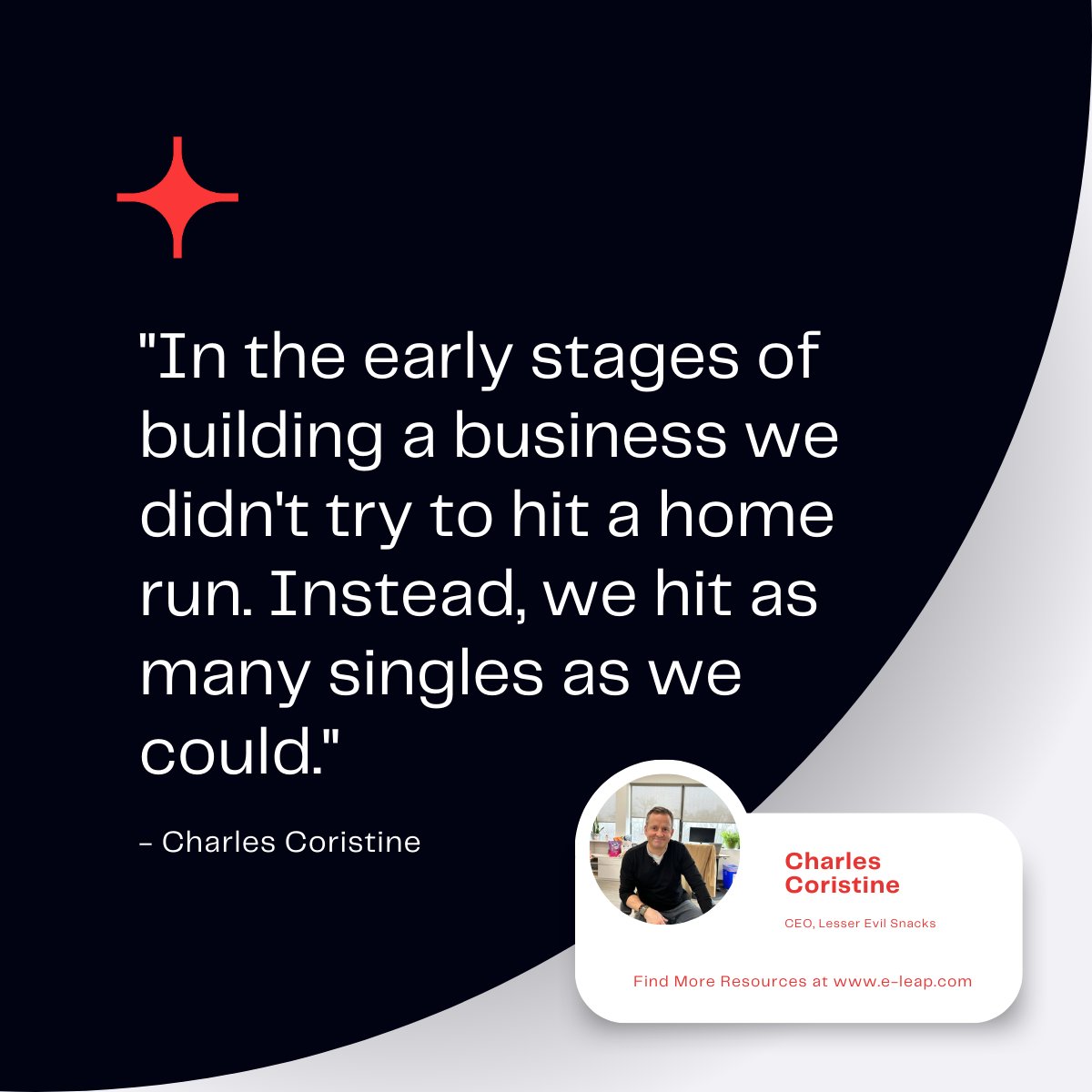 "In the early stages of building a business we didn't try to hit a home run. Instead, we hit as many singles as we could."

– Charles Coristine

Charles Coristine

CEO, Lesser Evil Snacks

Find More Resources at www.e-leap.com